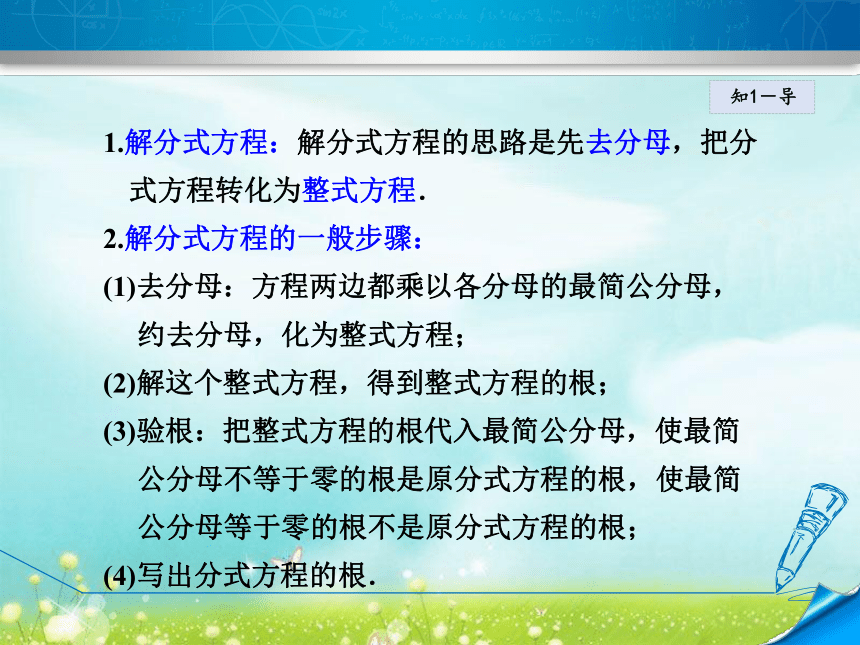 知1－导

1.解分式方程：解分式方程的思路是先去分母，把分式方程转化为整式方程.

2.解分式方程的一般步骤：

(1)去分母：方程两边都乘以各分母的最简公分母，约去分母，化为整式方程；

(2)解这个整式方程，得到整式方程的根；

(3)验根：把整式方程的根代入最简公分母，使最简公分母不等于零的根是原分式方程的根，使最简公分母等于零的根不是原分式方程的根；

(4)写出分式方程的根.